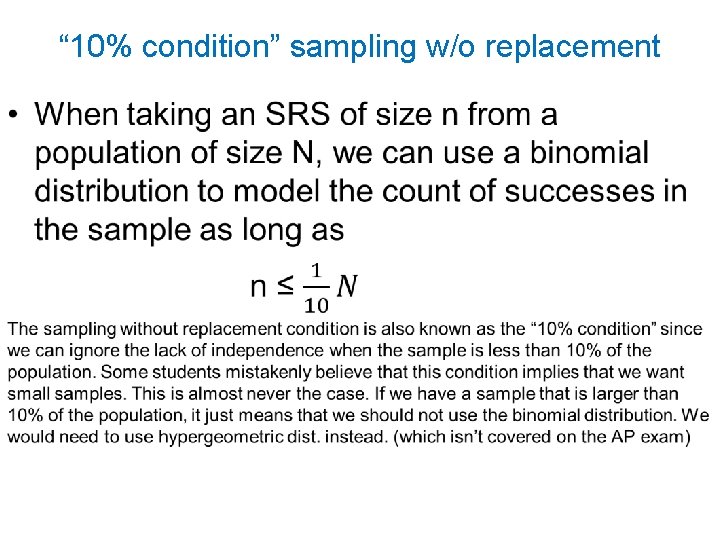 “10% condition” sampling w/o replacement

• When taking an SRS of size n from a population of size N, we can use a binomial distribution to model the count of successes in the sample as long as

$n \leq \frac{1}{10}N$

The sampling without replacement condition is also known as the “10% condition” since we can ignore the lack of independence when the sample is less than 10% of the population. Some students mistakenly believe that this condition implies that we want small samples. This is almost never the case. If we have a sample that is larger than 10% of the population, it just means that we should not use the binomial distribution. We would need to use hypergeometric dist. instead. (which isn’t covered on the AP exam)